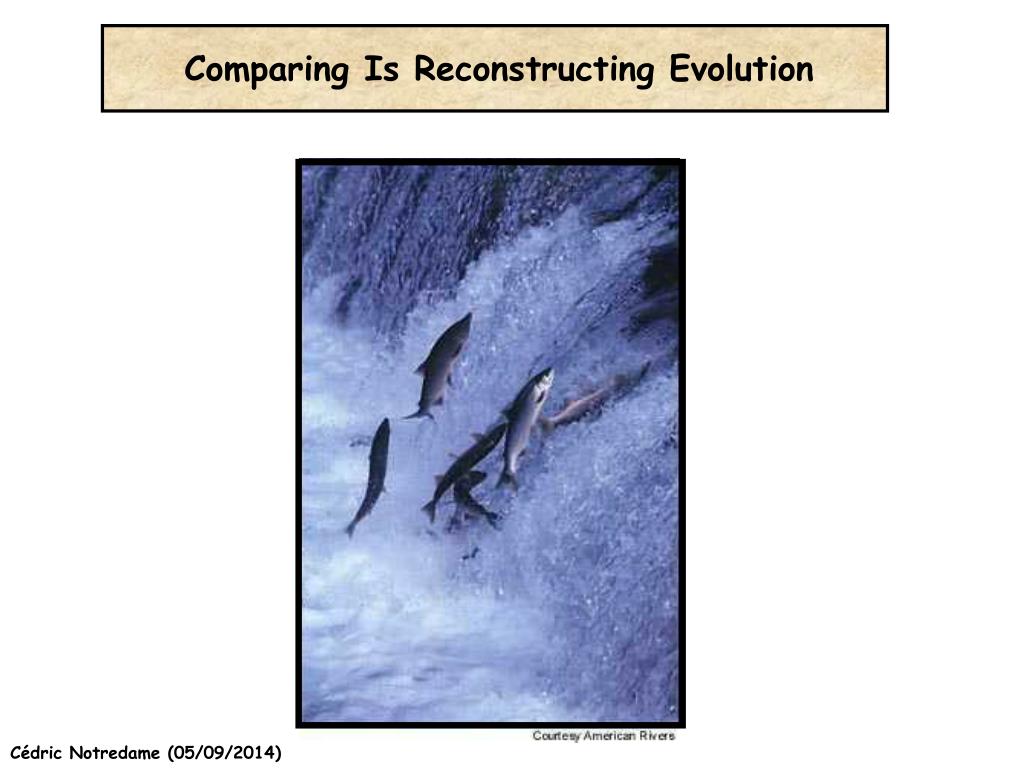 Comparing Is Reconstructing Evolution

Courtesy American Rivers

Cédric Notredame (05/09/2014)